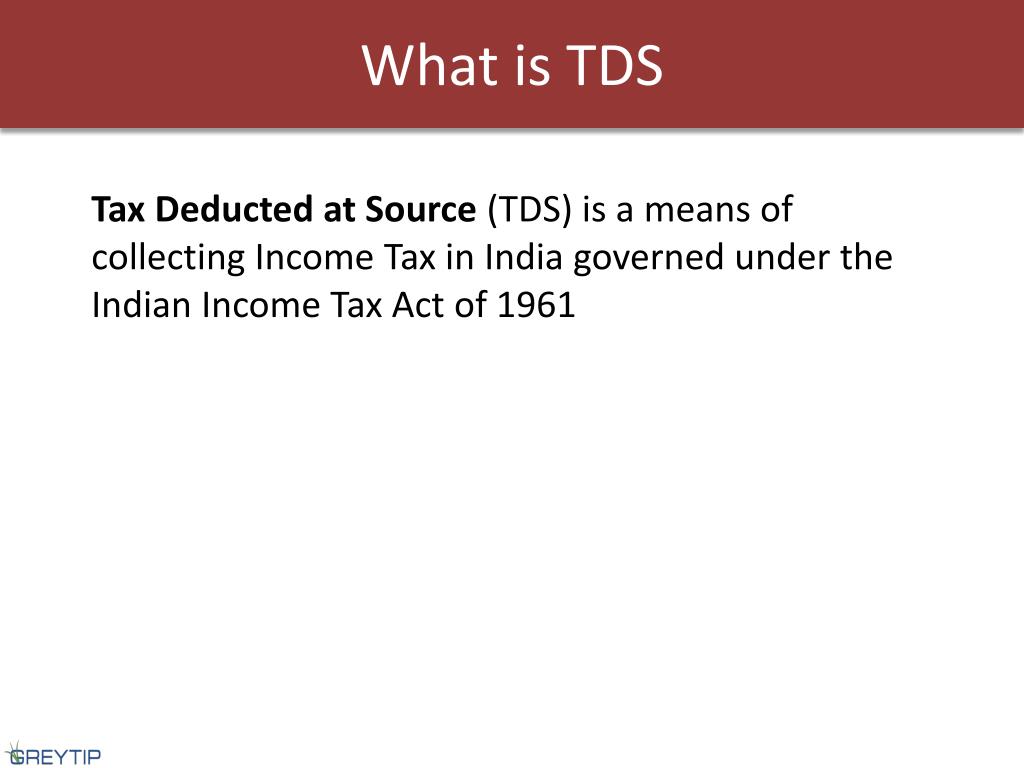 What is TDS

Tax Deducted at Source (TDS) is a means of collecting Income Tax in India governed under the Indian Income Tax Act of 1961

GREYTIP